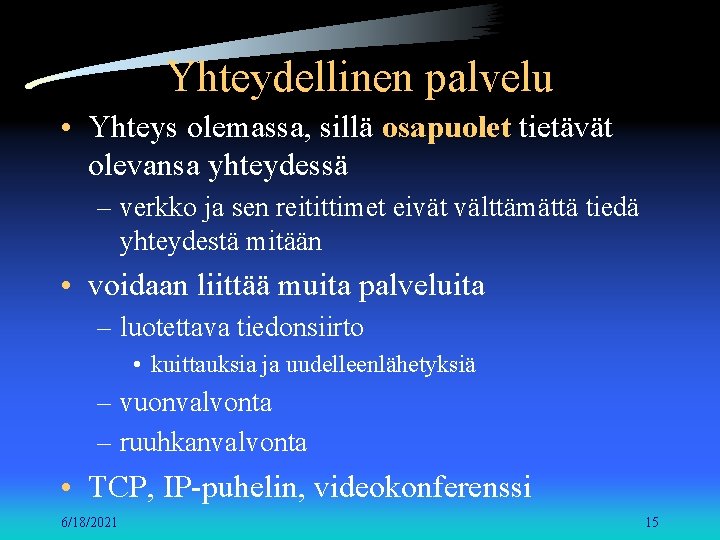 Yhteydellinen palvelu

• Yhteys olemassa, sillä osapuolet tietävät olevansa yhteydessä
– verkko ja sen reitittimet eivät välttämättä tiedä yhteydestä mitään

• voidaan liittää muita palveluita
– luotettava tiedonsiirto
• kuittauksia ja uudelleenlähetyksiä
– vuonvalvonta
– ruuhkanvalvonta

• TCP, IP-puhelin, videokonferenssi

6/18/2021

15